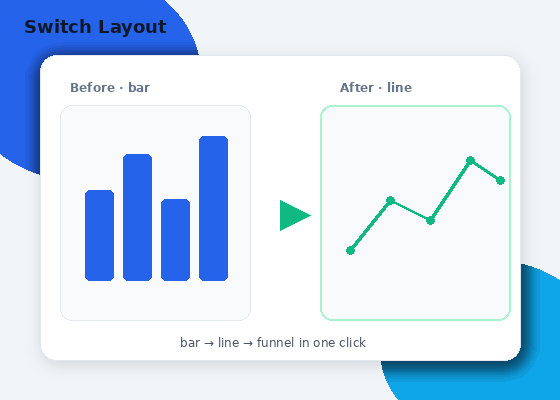 Switch Layout

Before · bar

After · line

bar → line → funnel in one click